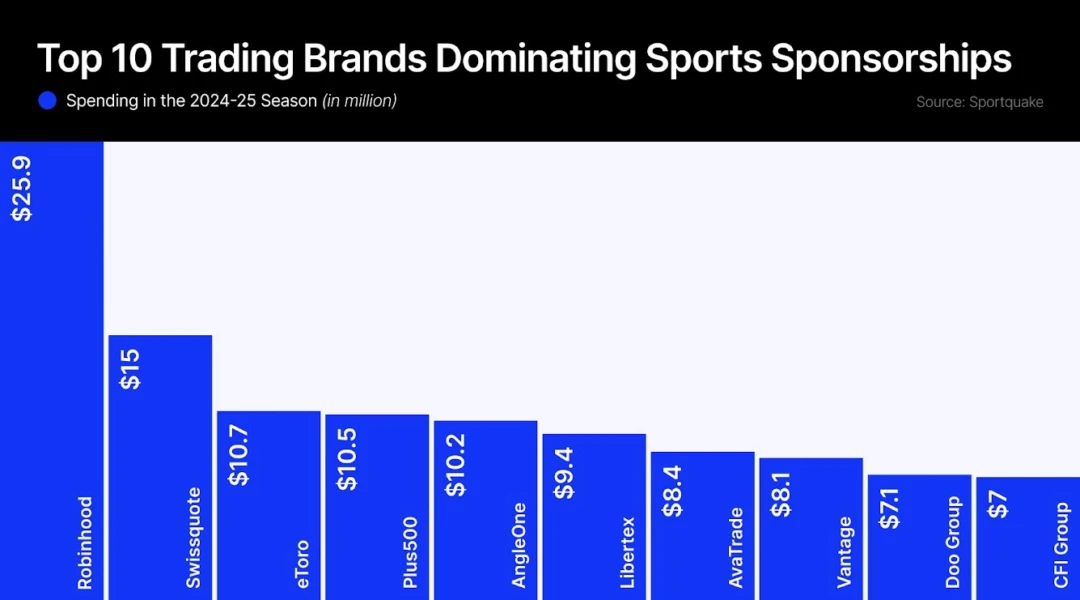 Top 10 Trading Brands Dominating Sports Sponsorships

Spending in the 2024-25 Season (in million)

Source: Sportquake

$25.9
Robinhood

$15
Swissquote

$10.7
eToro

$10.5
Plus500

$10.2
AngleOne

$9.4
Libertex

$8.4
AvaTrade

$8.1
Vantage

$7.1
Doo Group

$7
CFI Group